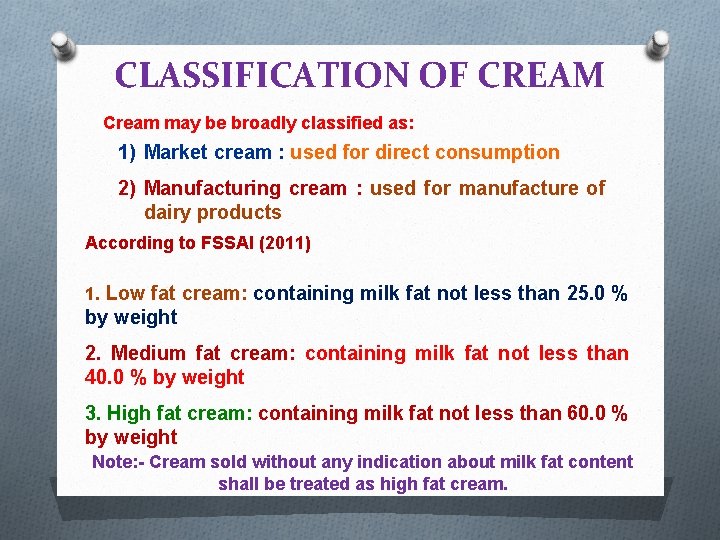 CLASSIFICATION OF CREAM

Cream may be broadly classified as:

1) Market cream : used for direct consumption

2) Manufacturing cream : used for manufacture of dairy products

According to FSSAI (2011)

1. Low fat cream: containing milk fat not less than 25.0 % by weight

2. Medium fat cream: containing milk fat not less than 40.0 % by weight

3. High fat cream: containing milk fat not less than 60.0 % by weight

Note:- Cream sold without any indication about milk fat content shall be treated as high fat cream.